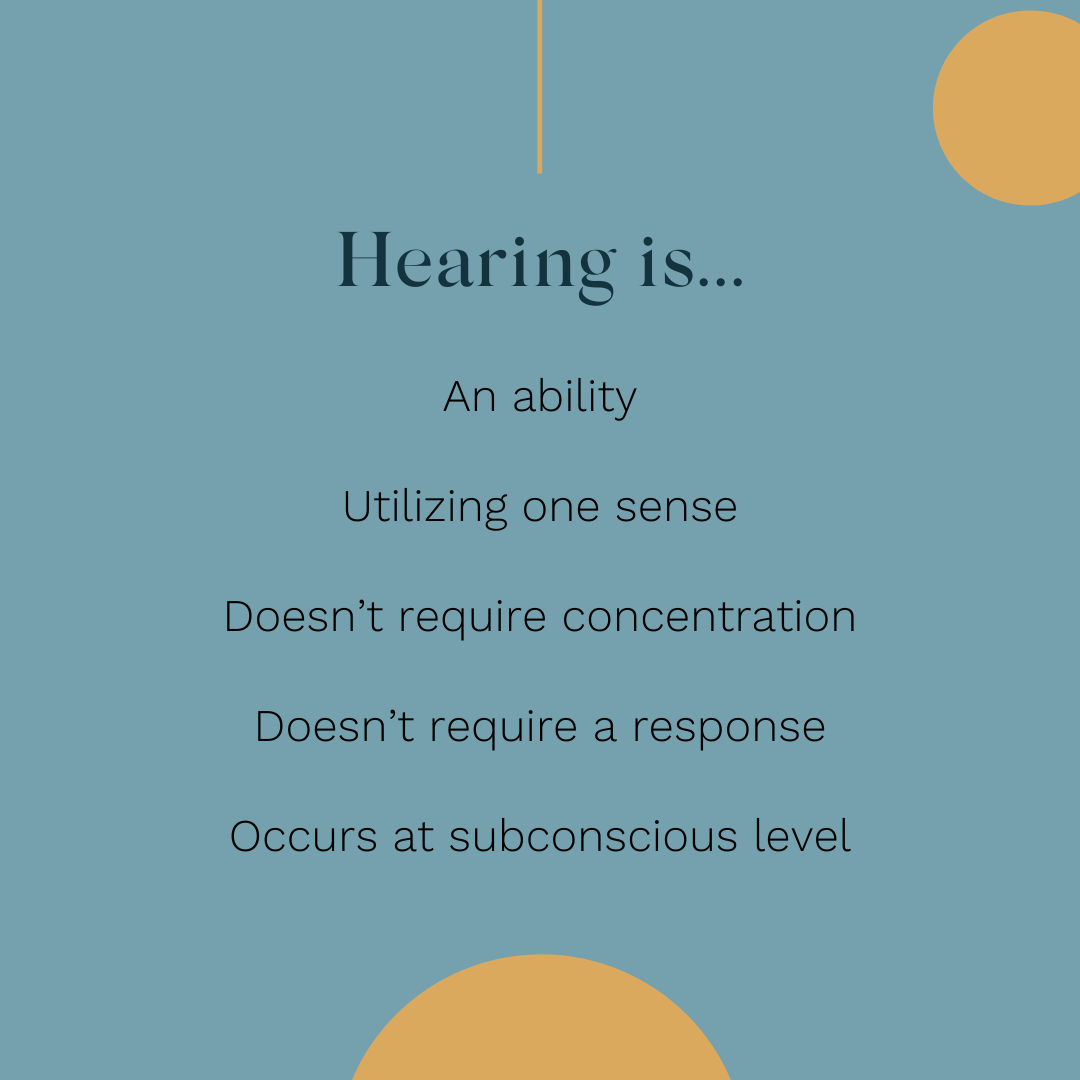 Hearing is...

An ability

Utilizing one sense

Doesn’t require concentration

Doesn’t require a response

Occurs at subconscious level